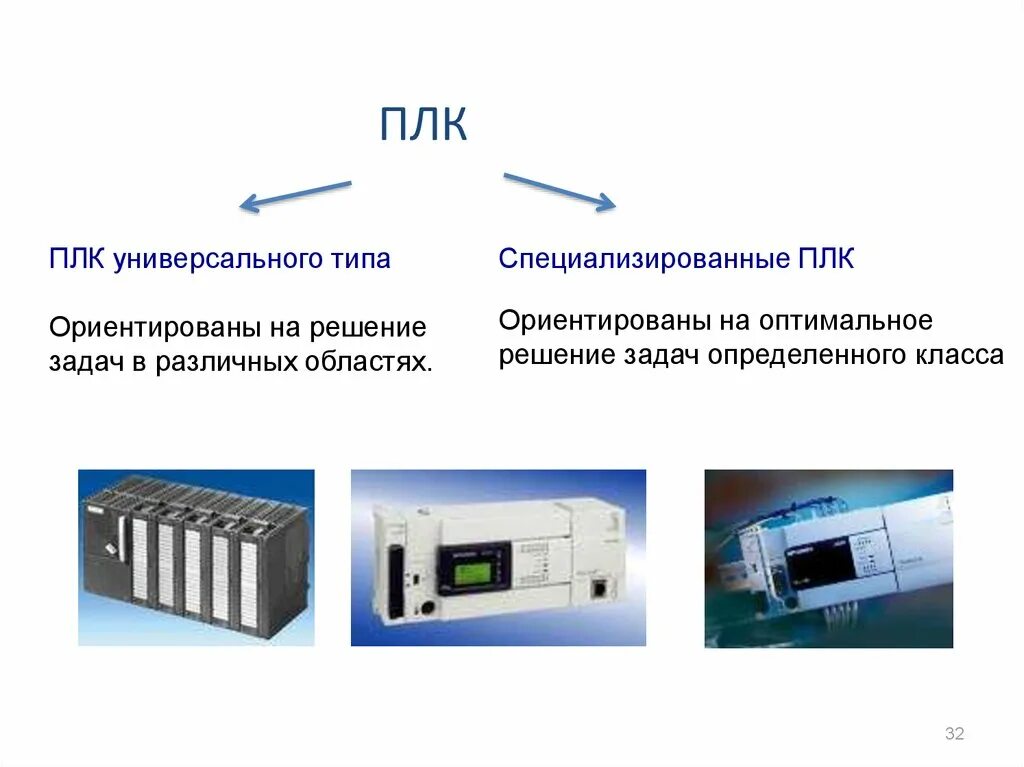 ПЛК

ПЛК универсального типа

Ориентированы на решение задач в различных областях.

Специализированные ПЛК

Ориентированы на оптимальное решение задач определенного класса

32